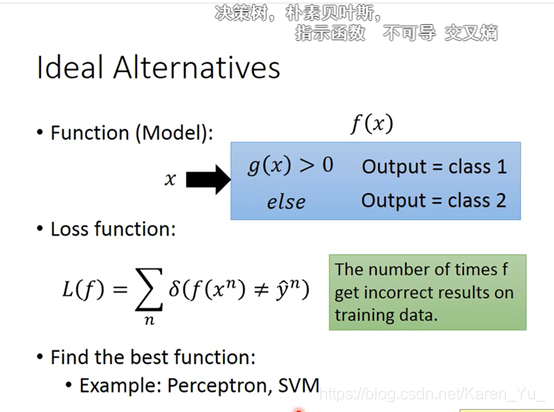 决策树，朴素贝叶斯，
指示函数　不可导　交叉熵

Ideal Alternatives

• Function (Model):

$f(x)$

$x$

$g(x) > 0$ Output = class 1
$else$ Output = class 2

• Loss function:

$L(f) = \sum_{n} \delta(f(x^n) \neq \hat{y}^n)$

The number of times f get incorrect results on training data.

• Find the best function:
• Example: Perceptron, SVM

https://blog.csdn.net/Karen_Yu_